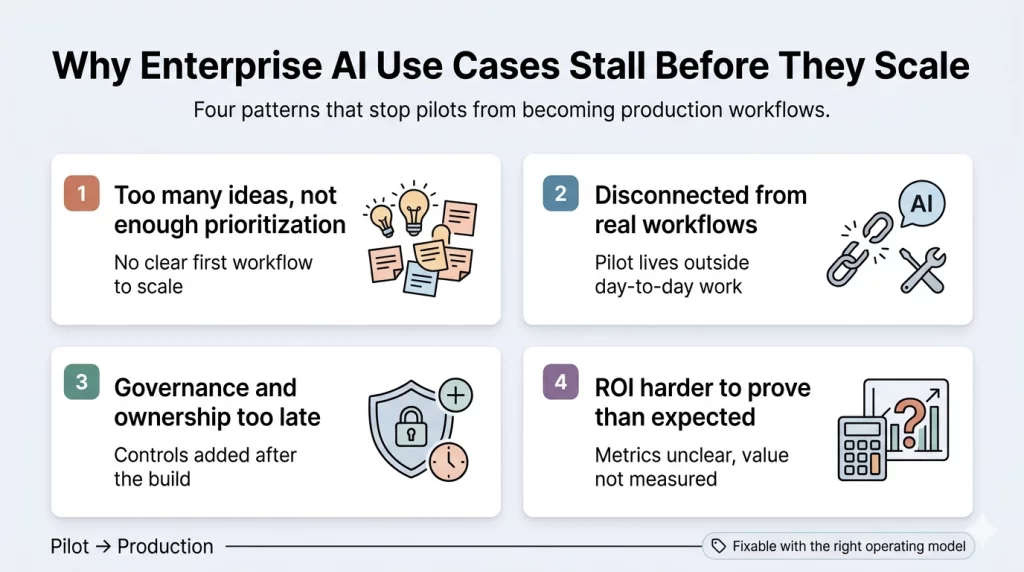 Why Enterprise AI Use Cases Stall Before They Scale

Four patterns that stop pilots from becoming production workflows.

1 Too many ideas, not enough prioritization

No clear first workflow to scale

2 Disconnected from real workflows

Pilot lives outside day-to-day work

AI

3 Governance and ownership too late

Controls added after the build

4 ROI harder to prove than expected

Metrics unclear, value not measured

Pilot → Production

Fixable with the right operating model